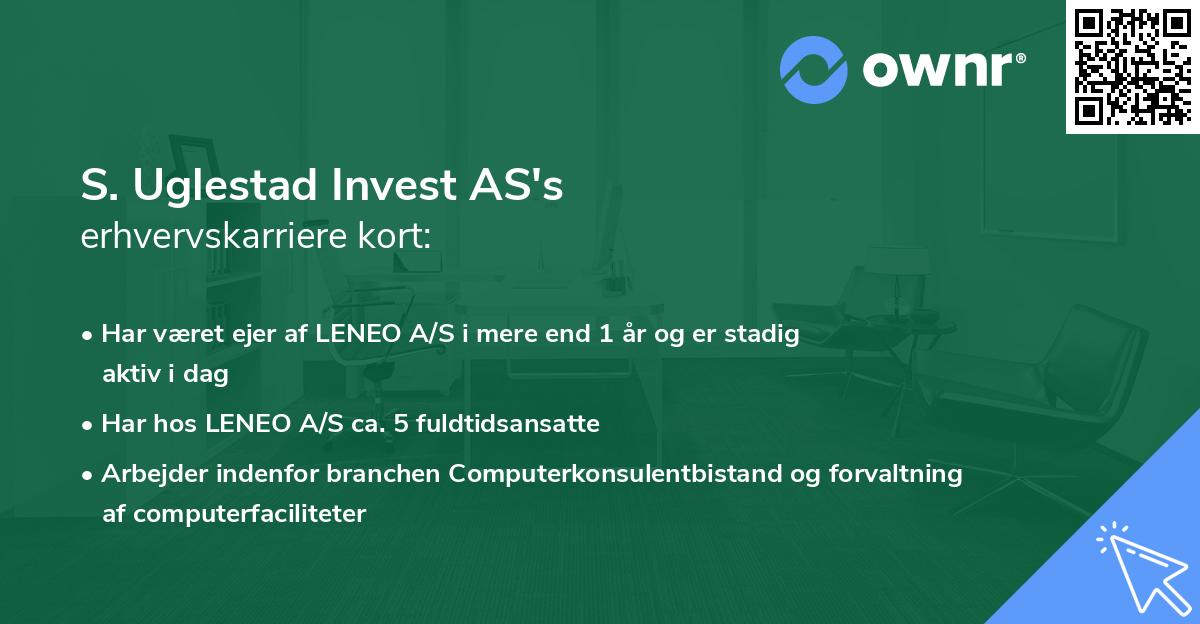 ownr®

S. Uglestad Invest AS's
erhvervskarriere kort:

• Har været ejer af LENEO A/S i mere end 1 år og er stadig aktiv i dag
• Har hos LENEO A/S ca. 5 fuldtidsansatte
• Arbejder indenfor branchen Computerkonsulentbistand og forvaltning af computerfaciliteter